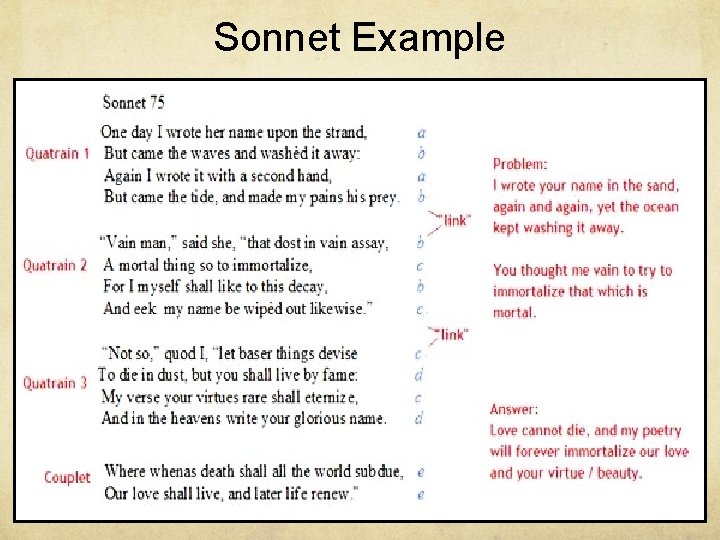 Sonnet Example

Sonnet 75

Quatrain 1

One day I wrote her name upon the strand, a
But came the waves and washèd it away: b
Again I wrote it with a second hand, a
But came the tide, and made my pains his prey. b

"link"

Quatrain 2

"Vain man," said she, "that dost in vain assay, b
A mortal thing so to immortalize, c
For I myself shall like to this decay, b
And eek my name be wipèd out likewise." c

"link"

Quatrain 3

"Not so," quod I, "let baser things devise c
To die in dust, but you shall live by fame: d
My verse your virtues rare shall eternize, c
And in the heavens write your glorious name. d

Couplet

Where whenas death shall all the world subdue, e
Our love shall live, and later life renew." e

Problem:
I wrote your name in the sand, again and again, yet the ocean kept washing it away.

You thought me vain to try to immortalize that which is mortal.

Answer:
Love cannot die, and my poetry will forever immortalize our love and your virtue / beauty.